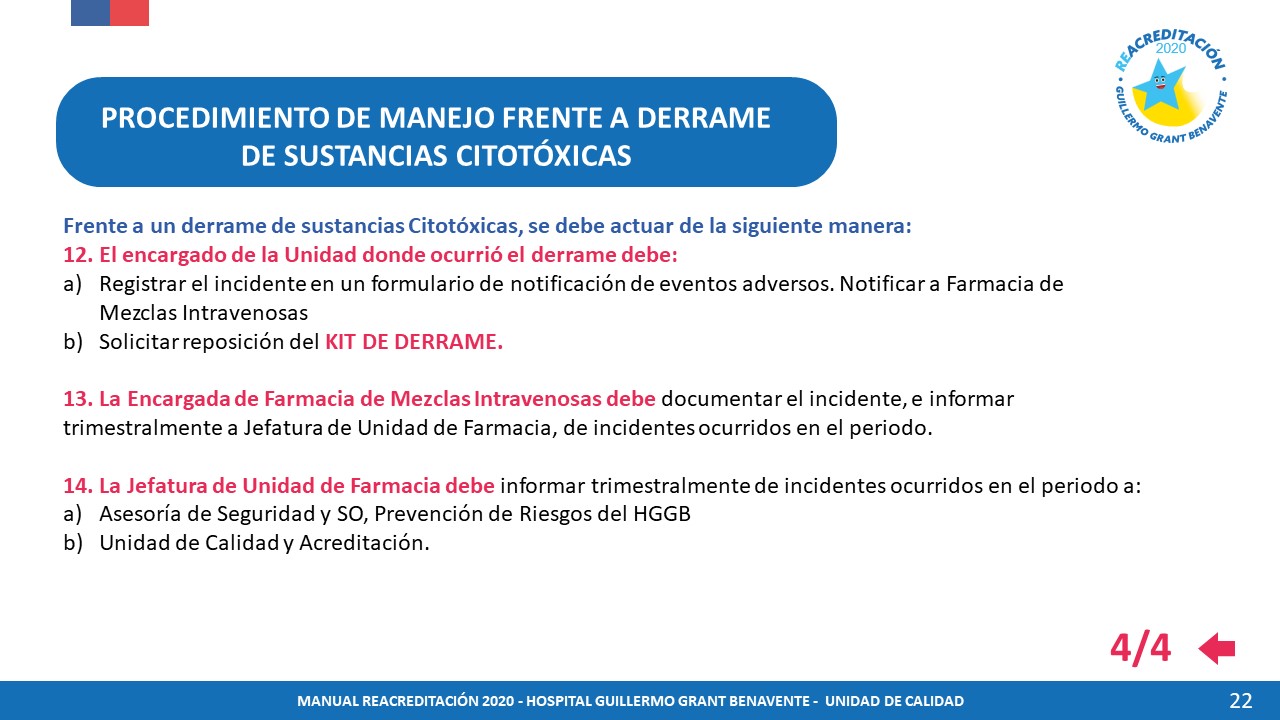 REACREDITACIÓN 2020 GUILLERMO GRANT BENAVENTE

PROCEDIMIENTO DE MANEJO FRENTE A DERRAME DE SUSTANCIAS CITOTÓXICAS

Frente a un derrame de sustancias Citotóxicas, se debe actuar de la siguiente manera:
12. El encargado de la Unidad donde ocurrió el derrame debe:
a) Registrar el incidente en un formulario de notificación de eventos adversos. Notificar a Farmacia de Mezclas Intravenosas
b) Solicitar reposición del KIT DE DERRAME.

13. La Encargada de Farmacia de Mezclas Intravenosas debe documentar el incidente, e informar trimestralmente a Jefatura de Unidad de Farmacia, de incidentes ocurridos en el periodo.

14. La Jefatura de Unidad de Farmacia debe informar trimestralmente de incidentes ocurridos en el periodo a:
a) Asesoría de Seguridad y SO, Prevención de Riesgos del HGGB
b) Unidad de Calidad y Acreditación.

4/4

MANUAL REACREDITACIÓN 2020 - HOSPITAL GUILLERMO GRANT BENAVENTE - UNIDAD DE CALIDAD

22